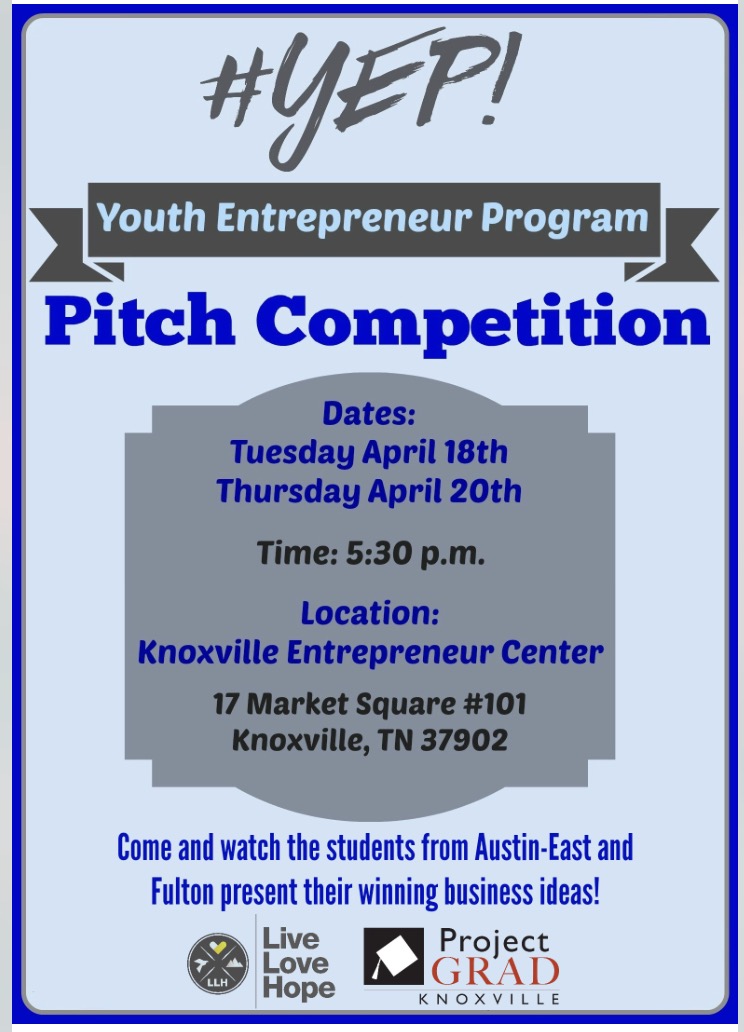 #YEP!

Youth Entrepreneur Program

Pitch Competition

Dates:
Tuesday April 18th
Thursday April 20th

Time: 5:30 p.m.

Location:
Knoxville Entrepreneur Center

17 Market Square #101
Knoxville, TN 37902

Come and watch the students from Austin-East and Fulton present their winning business ideas!

LLH Live Love Hope

Project GRAD KNOXVILLE